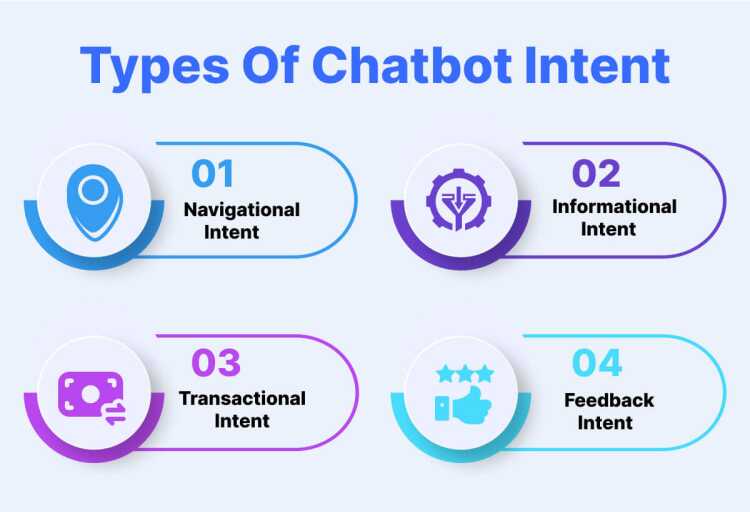 Types Of Chatbot Intent

01
Navigational Intent

02
Informational Intent

03
Transactional Intent

04
Feedback Intent